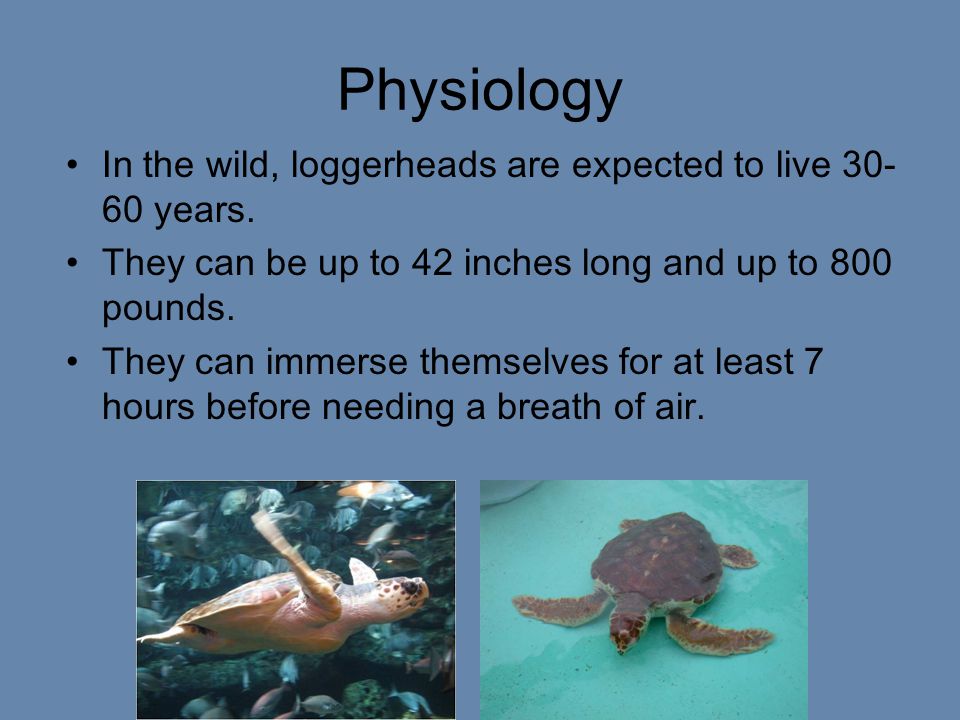 Physiology

• In the wild, loggerheads are expected to live 30-60 years.

• They can be up to 42 inches long and up to 800 pounds.

• They can immerse themselves for at least 7 hours before needing a breath of air.